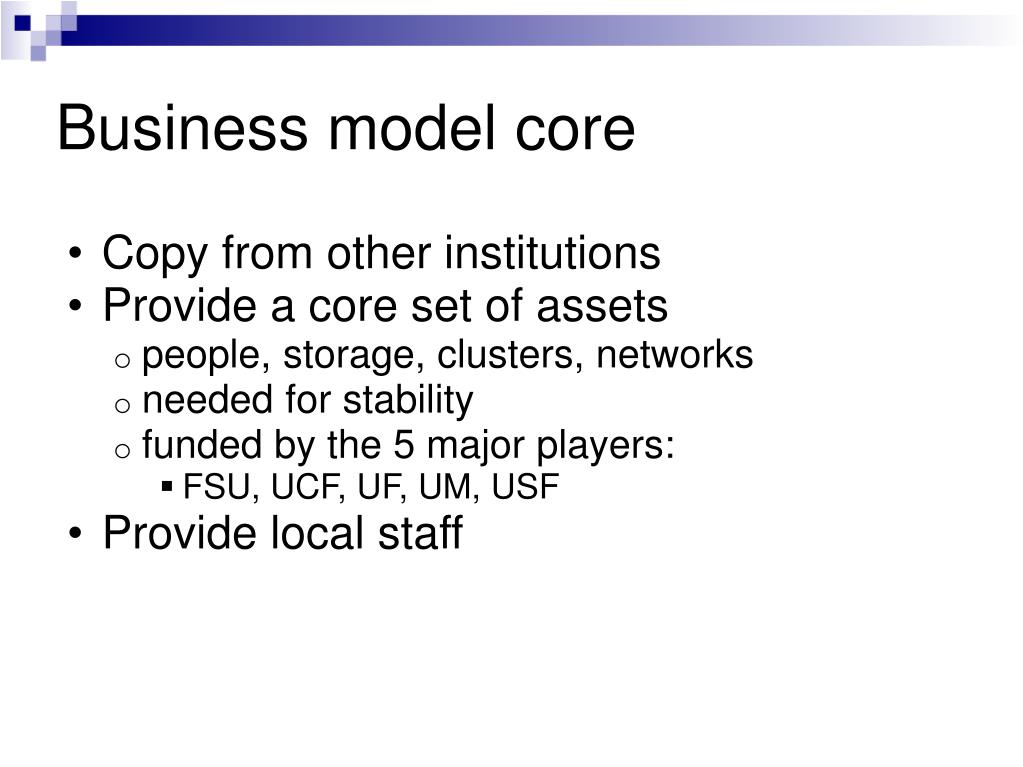 Business model core

• Copy from other institutions
• Provide a core set of assets
  o people, storage, clusters, networks
  o needed for stability
  o funded by the 5 major players:
    ▪ FSU, UCF, UF, UM, USF
• Provide local staff